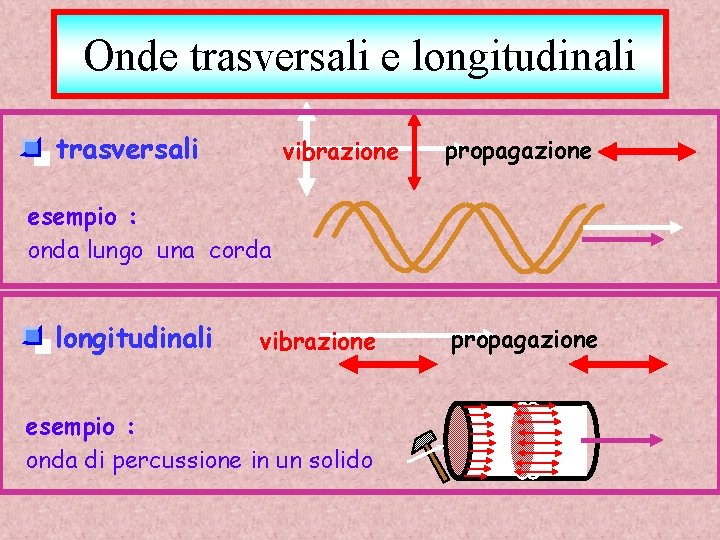 Onde trasversali e longitudinali

trasversali

vibrazione

propagazione

esempio :
onda lungo una corda

longitudinali

vibrazione

propagazione

esempio :
onda di percussione in un solido